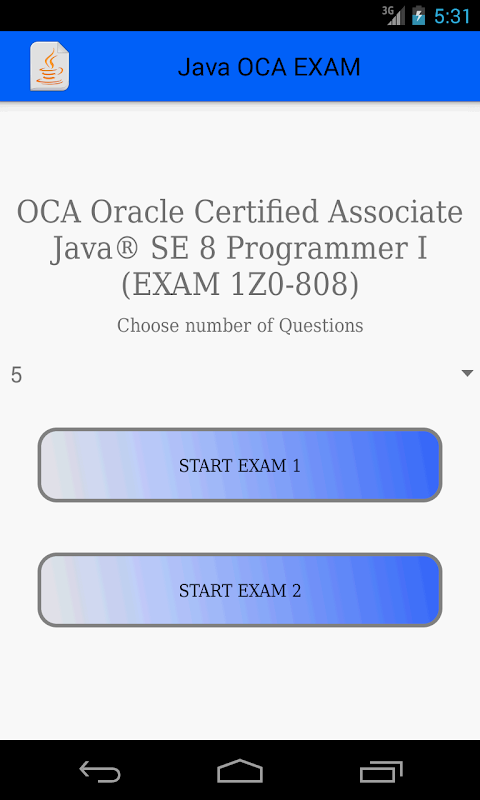 3G 5:31

Java OCA EXAM

OCA Oracle Certified Associate Java® SE 8 Programmer I (EXAM 1Z0-808)

Choose number of Questions

5

START EXAM 1

START EXAM 2